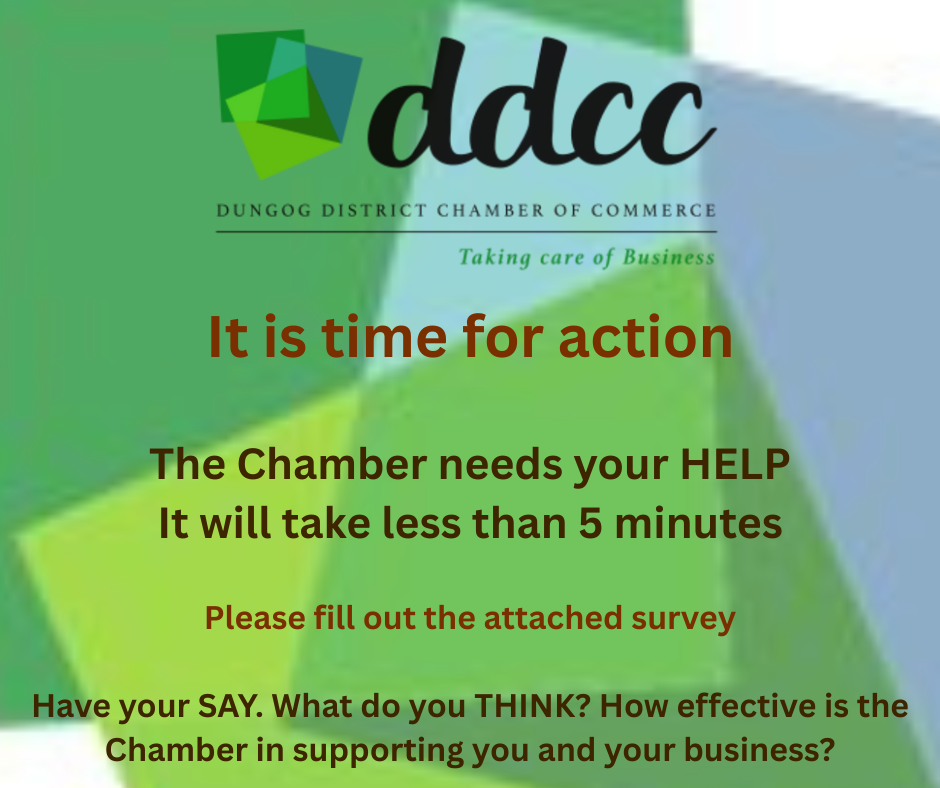 ddcc

DUNGOG DISTRICT CHAMBER OF COMMERCE

Taking care of Business

It is time for action

The Chamber needs your HELP
It will take less than 5 minutes

Please fill out the attached survey

Have your SAY. What do you THINK? How effective is the Chamber in supporting you and your business?